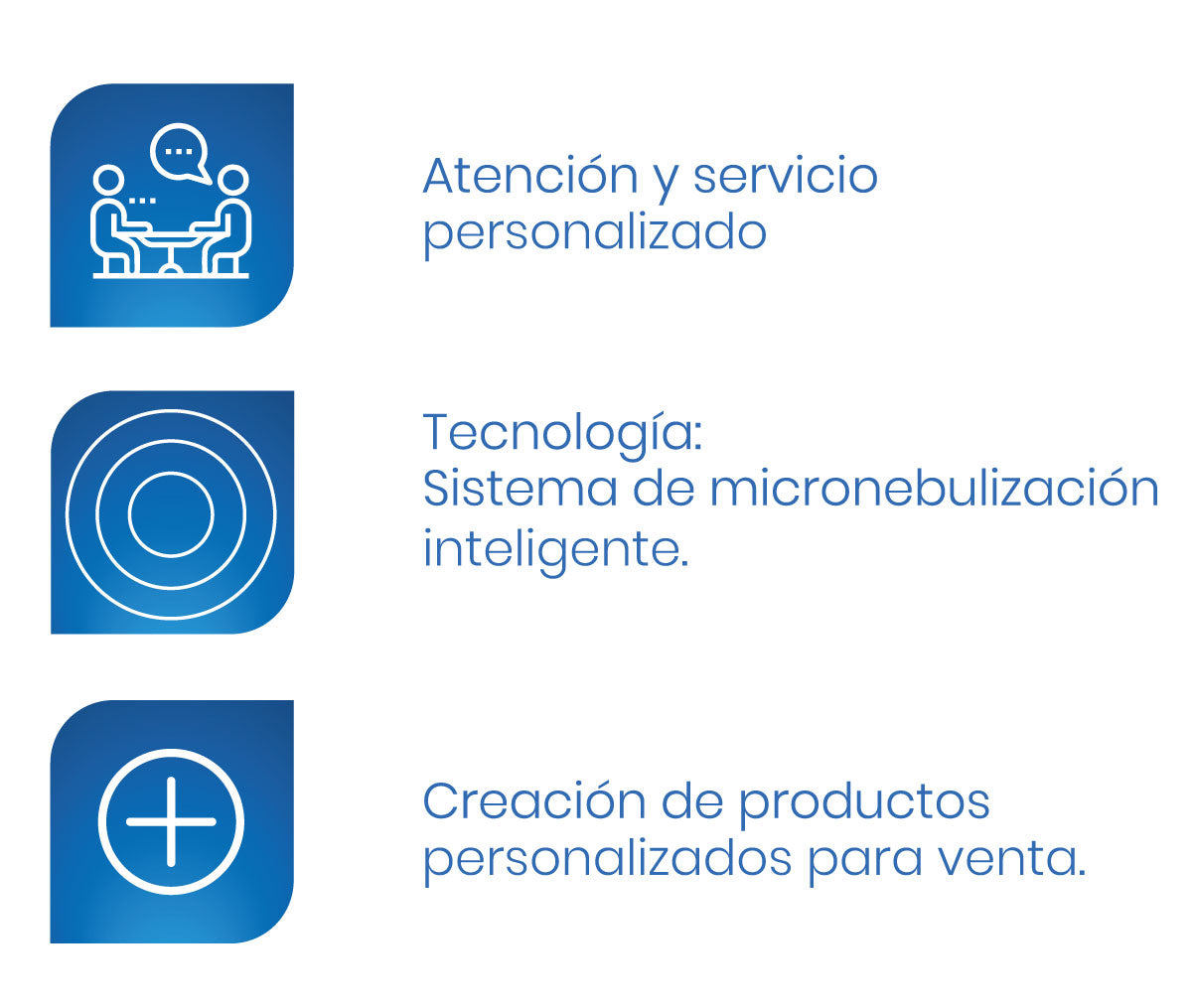 Atención y servicio personalizado

Tecnología:
Sistema de micronebulización inteligente.

Creación de productos personalizados para venta.